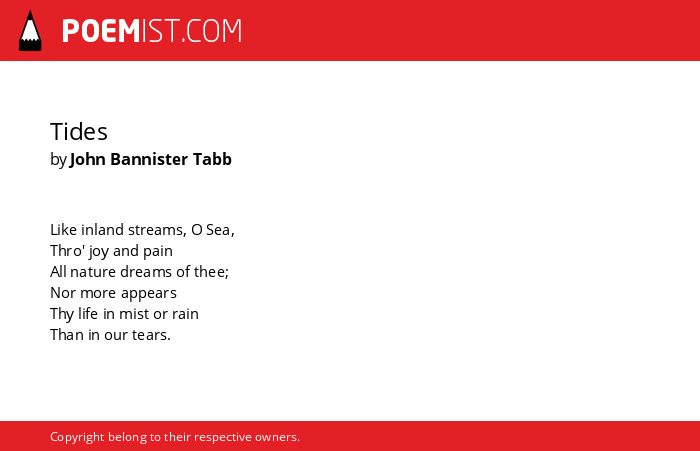 POEMIST.COM

Tides
by John Bannister Tabb

Like inland streams, O Sea,
Thro' joy and pain
All nature dreams of thee;
Nor more appears
Thy life in mist or rain
Than in our tears.

Copyright belong to their respective owners.